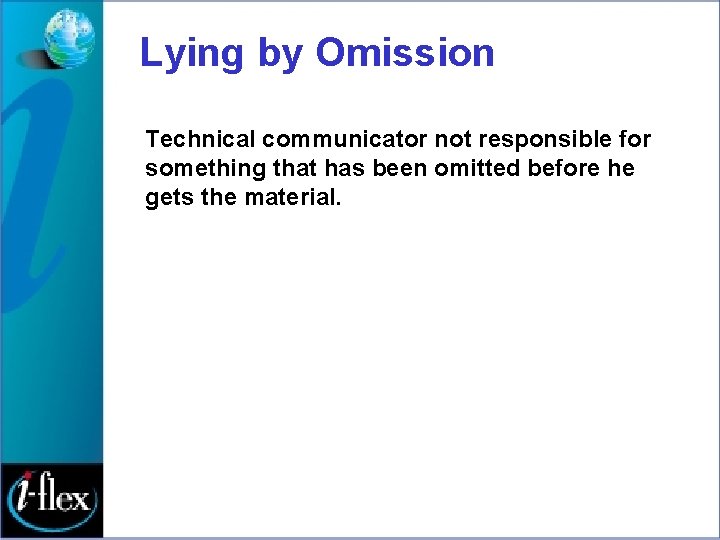 Lying by Omission

Technical communicator not responsible for something that has been omitted before he gets the material.

i-flex